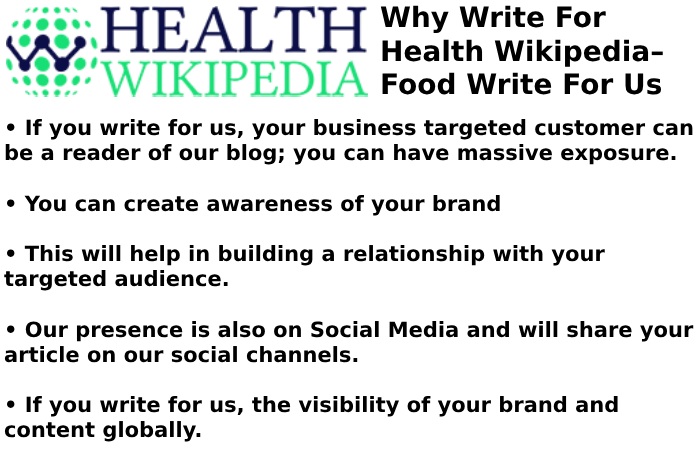 HEALTH WIKIPEDIA

Why Write For Health Wikipedia– Food Write For Us

• If you write for us, your business targeted customer can be a reader of our blog; you can have massive exposure.

• You can create awareness of your brand

• This will help in building a relationship with your targeted audience.

• Our presence is also on Social Media and will share your article on our social channels.

• If you write for us, the visibility of your brand and content globally.